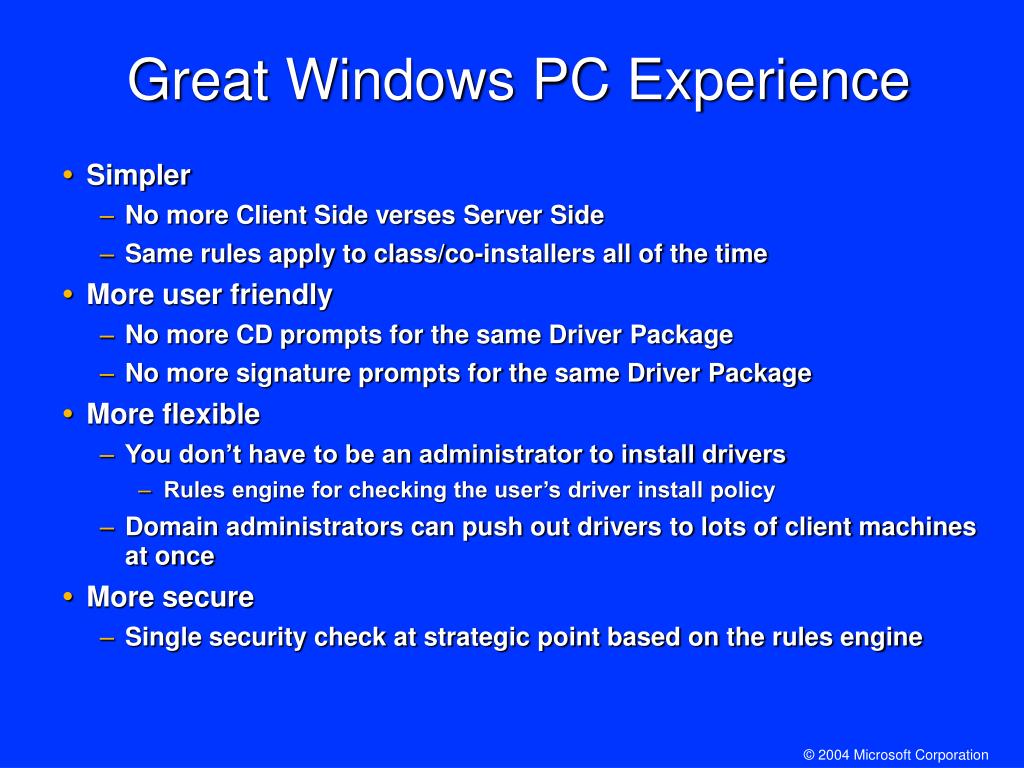 Great Windows PC Experience

• Simpler
– No more Client Side verses Server Side
– Same rules apply to class/co-installers all of the time
• More user friendly
– No more CD prompts for the same Driver Package
– No more signature prompts for the same Driver Package
• More flexible
– You don’t have to be an administrator to install drivers
– Rules engine for checking the user’s driver install policy
– Domain administrators can push out drivers to lots of client machines at once
• More secure
– Single security check at strategic point based on the rules engine

© 2004 Microsoft Corporation